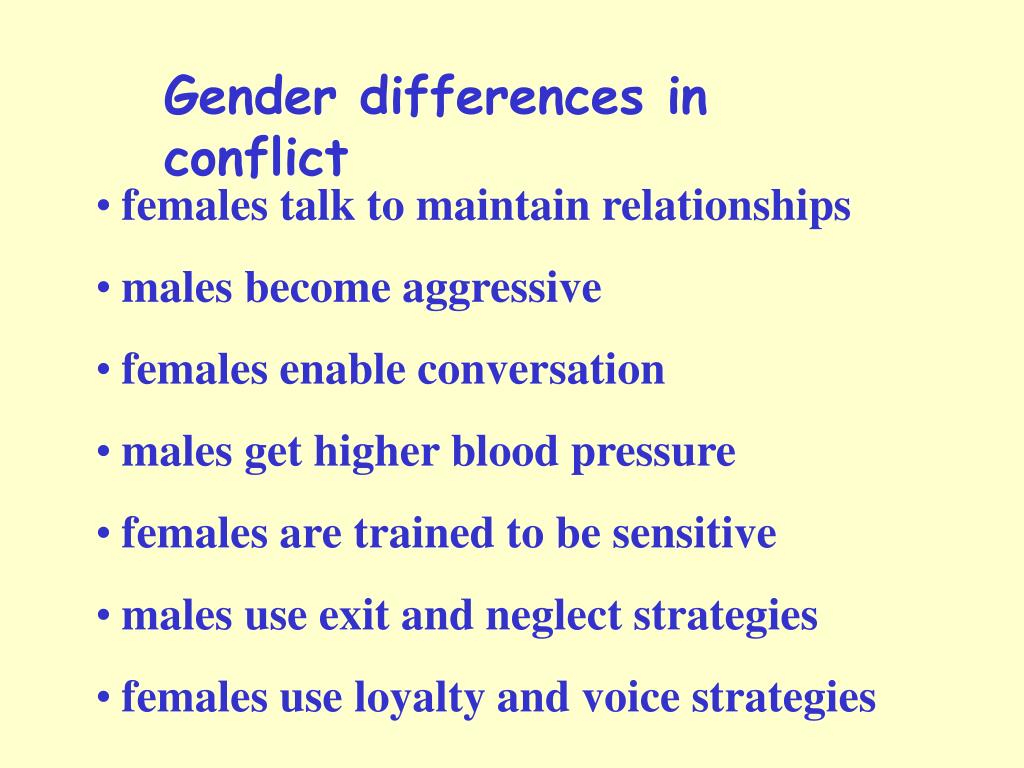 Gender differences in conflict

• females talk to maintain relationships

• males become aggressive

• females enable conversation

• males get higher blood pressure

• females are trained to be sensitive

• males use exit and neglect strategies

• females use loyalty and voice strategies